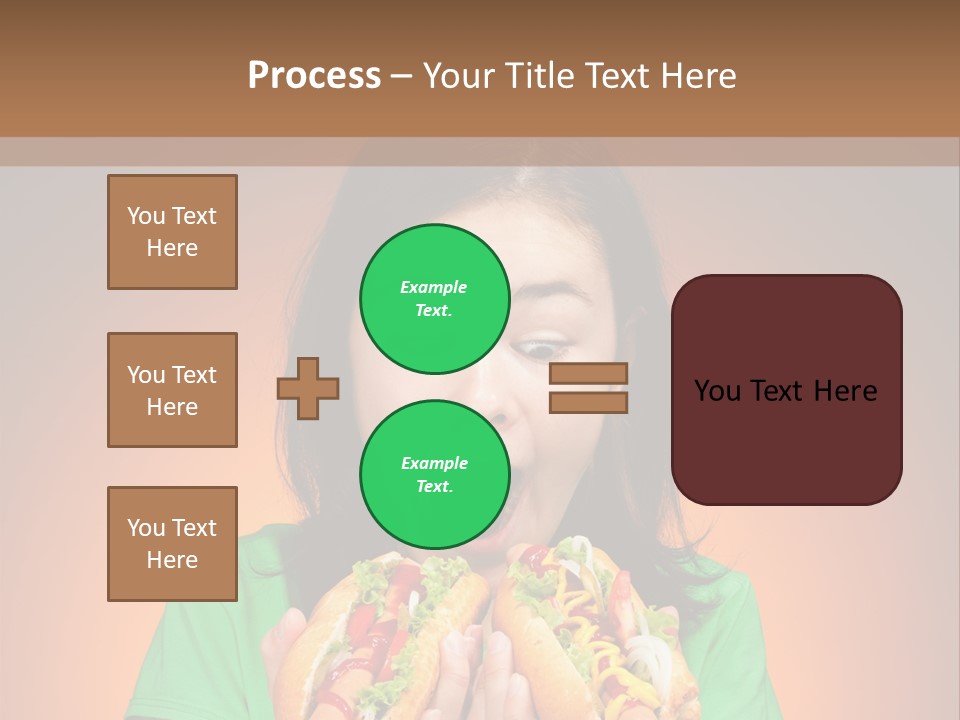 Process – Your Title Text Here

You Text Here

You Text Here

You Text Here

Example Text.

Example Text.

You Text Here